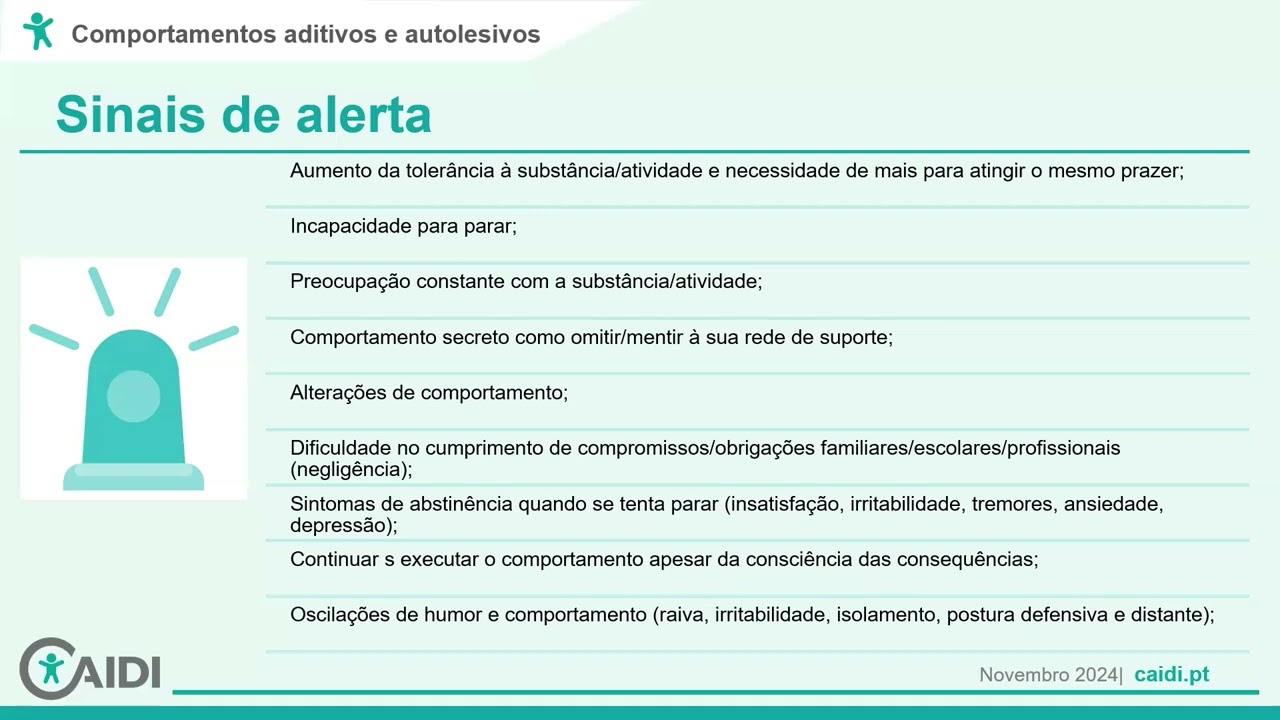 Comportamentos aditivos e autolesivos

Sinais de alerta

Aumento da tolerância à substância/atividade e necessidade de mais para atingir o mesmo prazer;

Incapacidade para parar;

Preocupação constante com a substância/atividade;

Comportamento secreto como omitir/mentir à sua rede de suporte;

Alterações de comportamento;

Dificuldade no cumprimento de compromissos/obrigações familiares/escolares/profissionais (negligência);

Sintomas de abstinência quando se tenta parar (insatisfação, irritabilidade, tremores, ansiedade, depressão);

Continuar s executar o comportamento apesar da consciência das consequências;

Oscilações de humor e comportamento (raiva, irritabilidade, isolamento, postura defensiva e distante);

CAIDI

Novembro 2024| caidi.pt